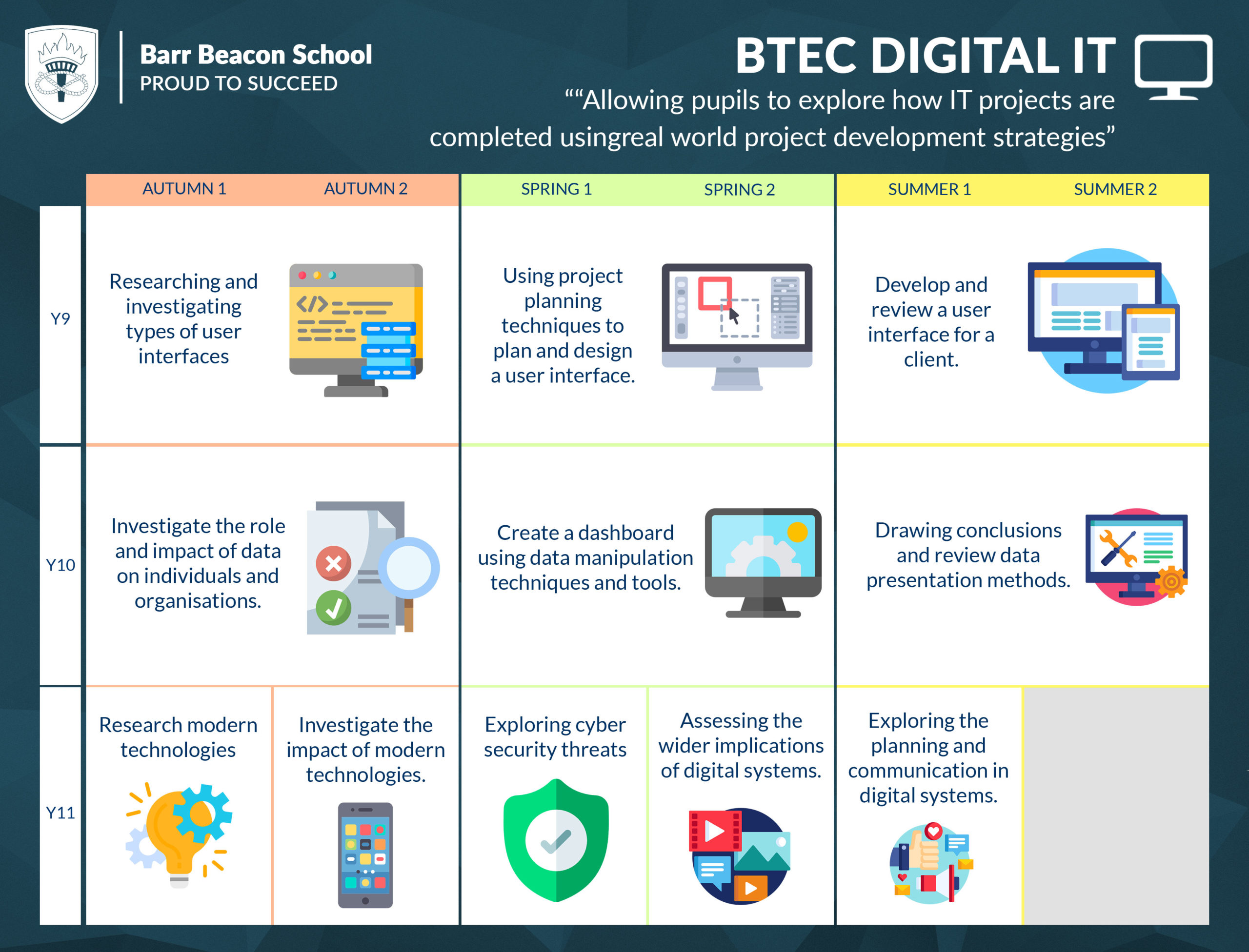 Barr Beacon School
PROUD TO SUCCEED

BTEC DIGITAL IT

““Allowing pupils to explore how IT projects are completed usingreal world project development strategies”

| | AUTUMN 1 | AUTUMN 2 | SPRING 1 | SPRING 2 | SUMMER 1 | SUMMER 2 |
|---|---|---|---|---|---|---|
| Y9 | Researching and investigating types of user interfaces | | Using project planning techniques to plan and design a user interface. | | Develop and review a user interface for a client. | |
| Y10 | Investigate the role and impact of data on individuals and organisations. | | Create a dashboard using data manipulation techniques and tools. | | Drawing conclusions and review data presentation methods. | |
| Y11 | Research modern technologies | Investigate the impact of modern technologies. | Exploring cyber security threats | Assessing the wider implications of digital systems. | Exploring the planning and communication in digital systems. | |